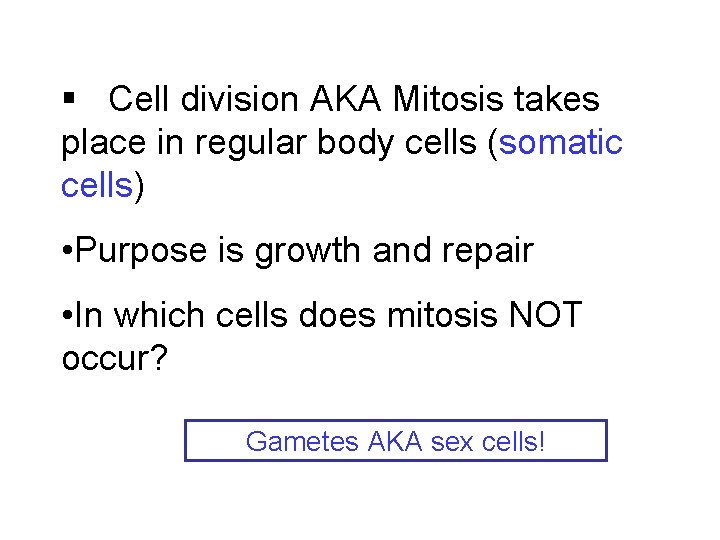 ▪ Cell division AKA Mitosis takes place in regular body cells (somatic cells)

•Purpose is growth and repair

•In which cells does mitosis NOT occur?

Gametes AKA sex cells!